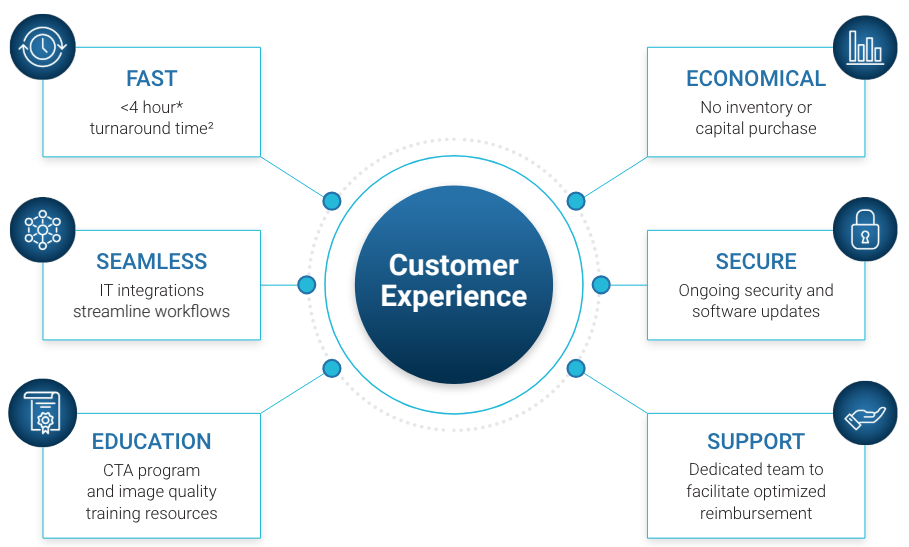 FAST
<4 hour* turnaround time²

SEAMLESS
IT integrations streamline workflows

EDUCATION
CTA program and image quality training resources

Customer Experience

ECONOMICAL
No inventory or capital purchase

SECURE
Ongoing security and software updates

SUPPORT
Dedicated team to facilitate optimized reimbursement